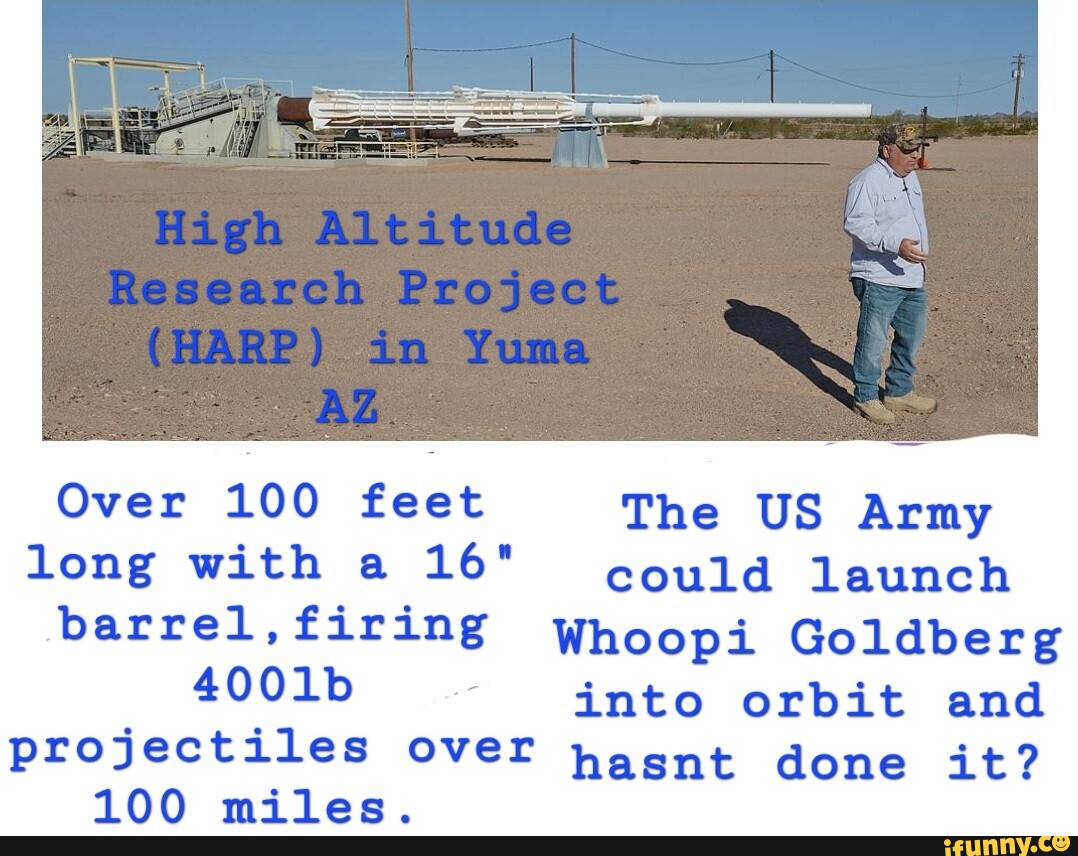 High Altitude Research Project (HARP) in Yuma AZ

Over 100 feet long with a 16" barrel,firing 400lb projectiles over 100 miles.

The US Army could launch Whoopi Goldberg into orbit and hasnt done it?

ifunny.co